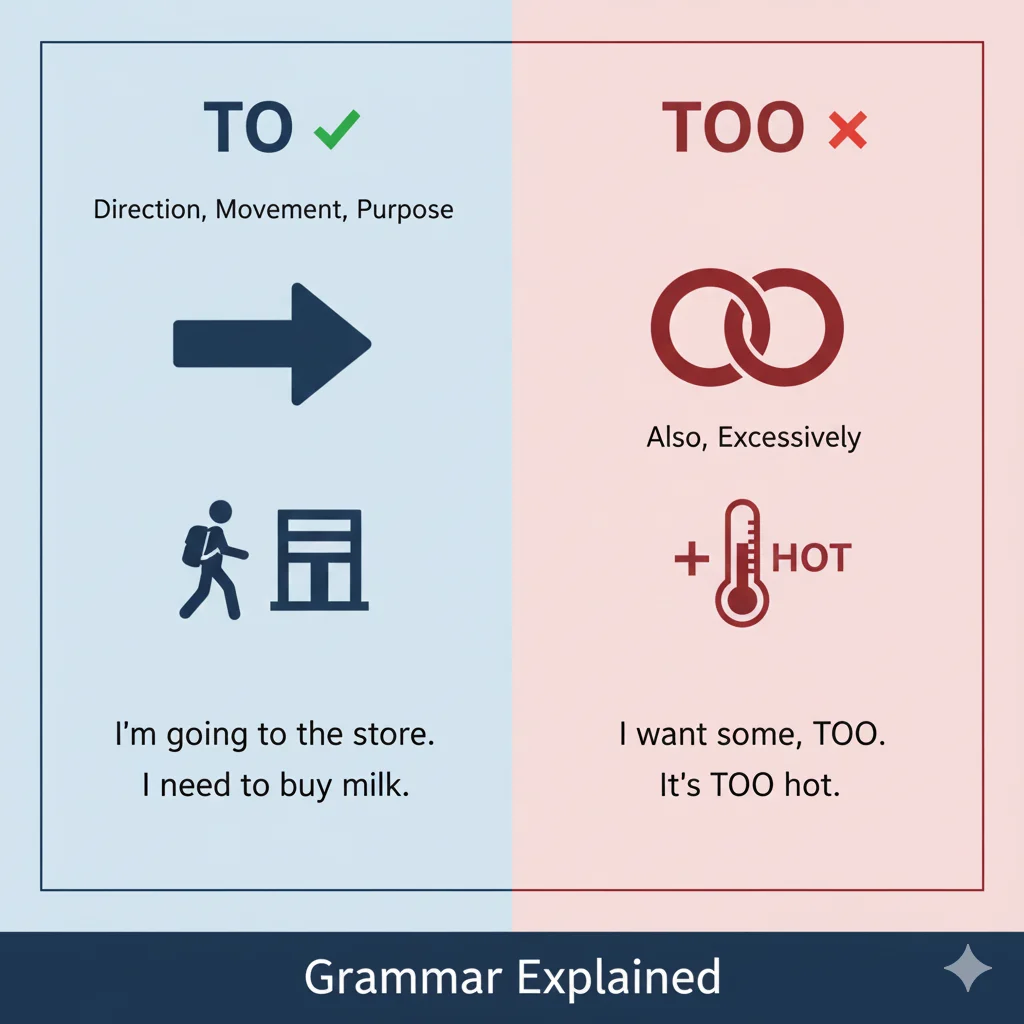 TO ✓

Direction, Movement, Purpose

I'm going to the store.
I need to buy milk.

TOO ×

Also, Excessively

+ HOT

I want some, TOO.
It's TOO hot.

Grammar Explained